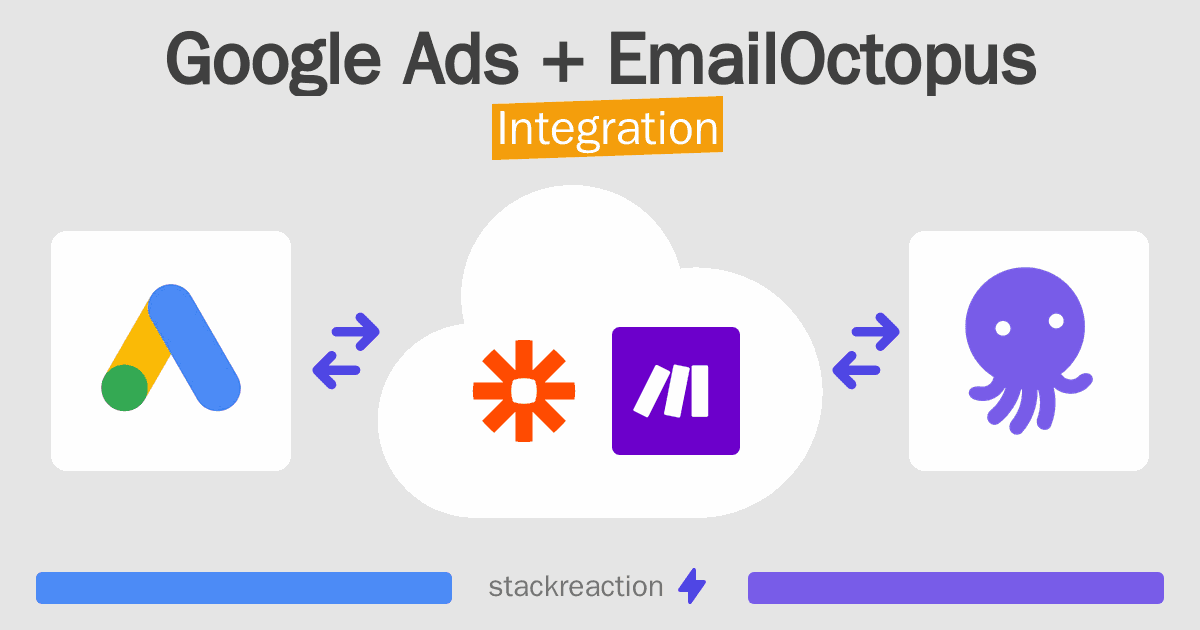 Google Ads + EmailOctopus

Integration

stackreaction